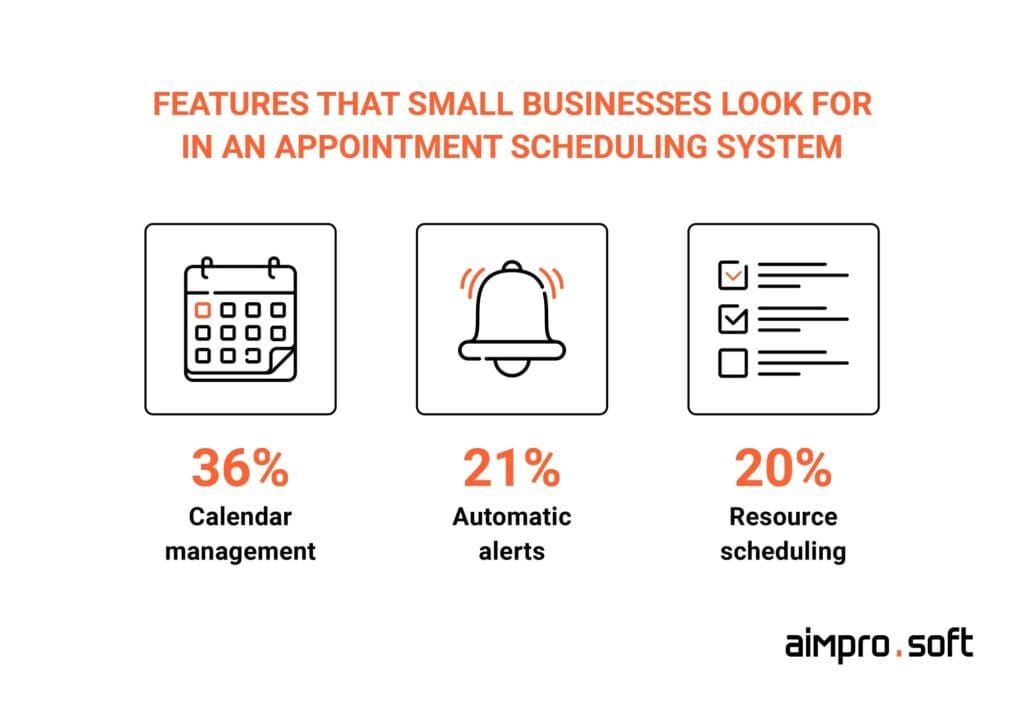 FEATURES THAT SMALL BUSINESSES LOOK FOR IN AN APPOINTMENT SCHEDULING SYSTEM

36%
Calendar management

21%
Automatic alerts

20%
Resource scheduling

aimpro.soft